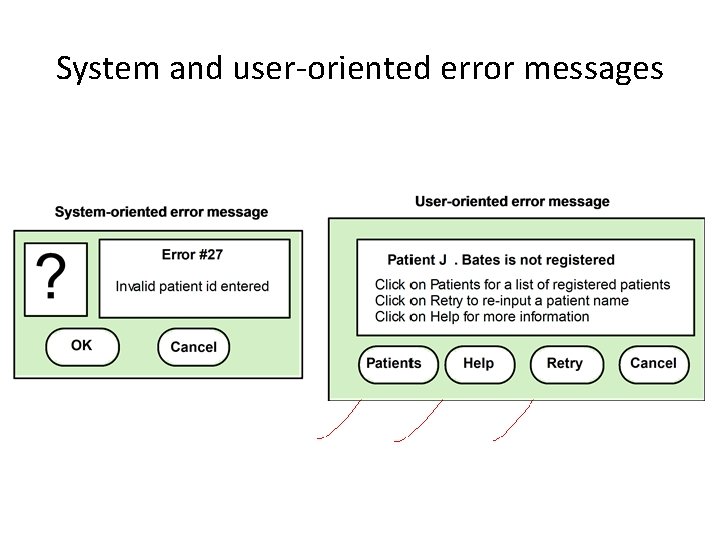 System and user-oriented error messages

System-oriented error message

?

Error #27

Invalid patient id entered

OK

Cancel

User-oriented error message

Patient J . Bates is not registered

Click on Patients for a list of registered patients
Click on Retry to re-input a patient name
Click on Help for more information

Patients

Help

Retry

Cancel